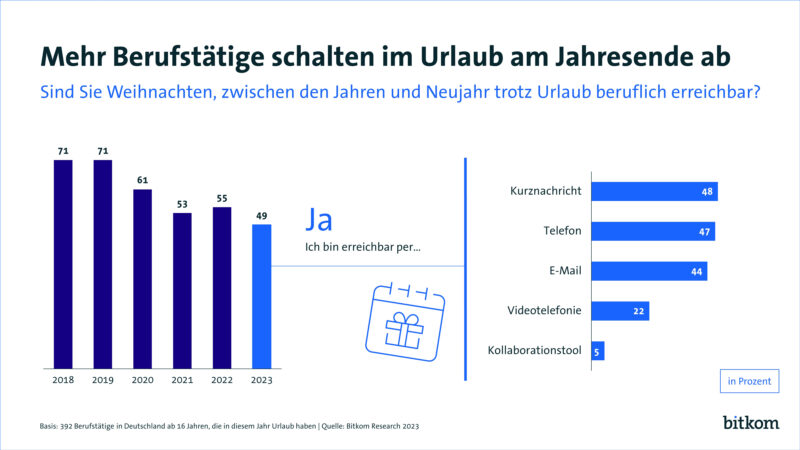 Mehr Berufstätige schalten im Urlaub am Jahresende ab

Sind Sie Weihnachten, zwischen den Jahren und Neujahr trotz Urlaub beruflich erreichbar?

71
71
61
53
55
49

2018
2019
2020
2021
2022
2023

Ja

Ich bin erreichbar per...

Kurznachricht 48
Telefon 47
E-Mail 44
Videotelefonie 22
Kollaborationstool 5

in Prozent

Basis: 392 Berufstätige in Deutschland ab 16 Jahren, die in diesem Jahr Urlaub haben | Quelle: Bitkom Research 2023

bitkom